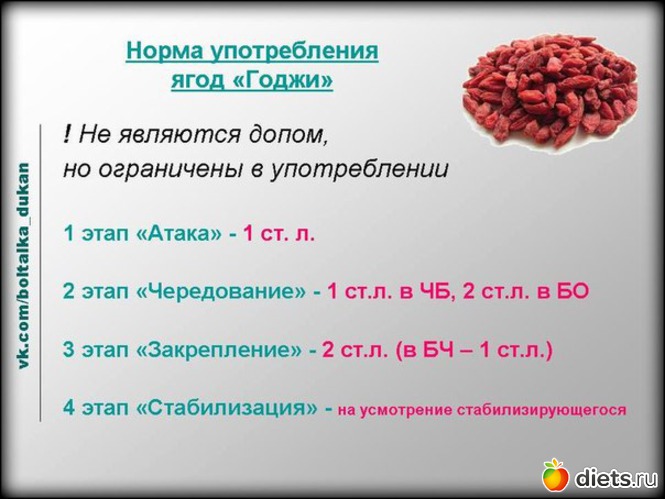 Норма употребления ягод «Годжи»

! Не являются допом, но ограничены в употреблении

1 этап «Атака» - 1 ст. л.

2 этап «Чередование» - 1 ст.л. в ЧБ, 2 ст.л. в БО

3 этап «Закрепление» - 2 ст.л. (в БЧ – 1 ст.л.)

4 этап «Стабилизация» - на усмотрение стабилизирующегося

vk.com/boltalka_dukan

diets.ru